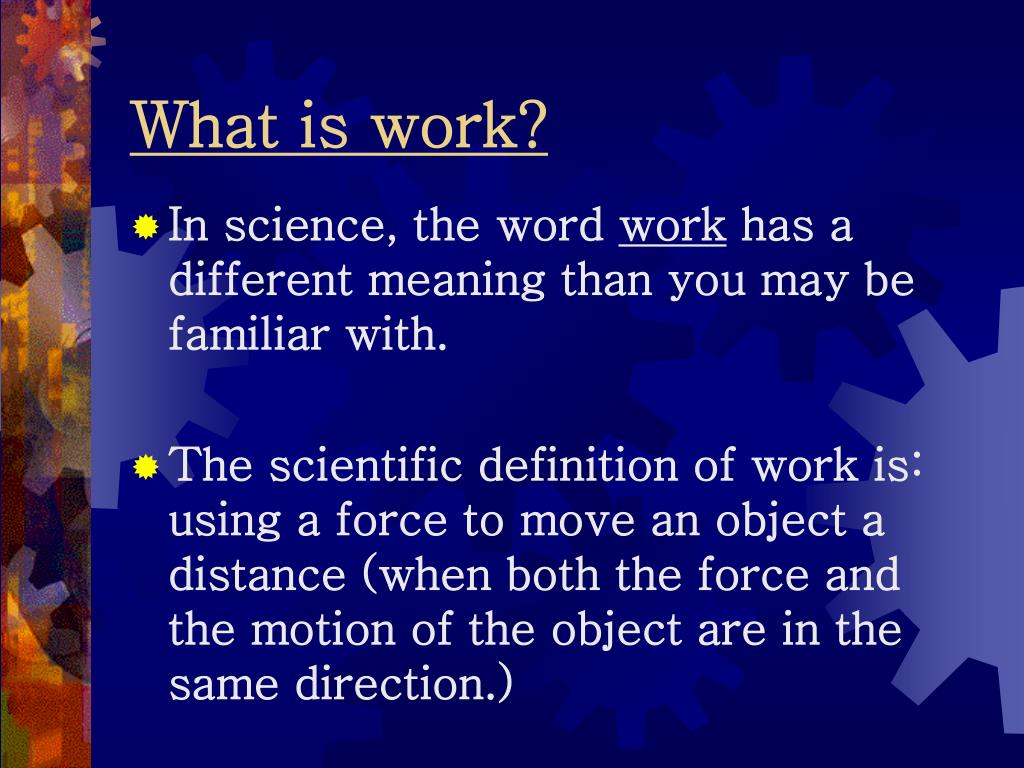 What is work?

In science, the word work has a different meaning than you may be familiar with.

The scientific definition of work is: using a force to move an object a distance (when both the force and the motion of the object are in the same direction.)